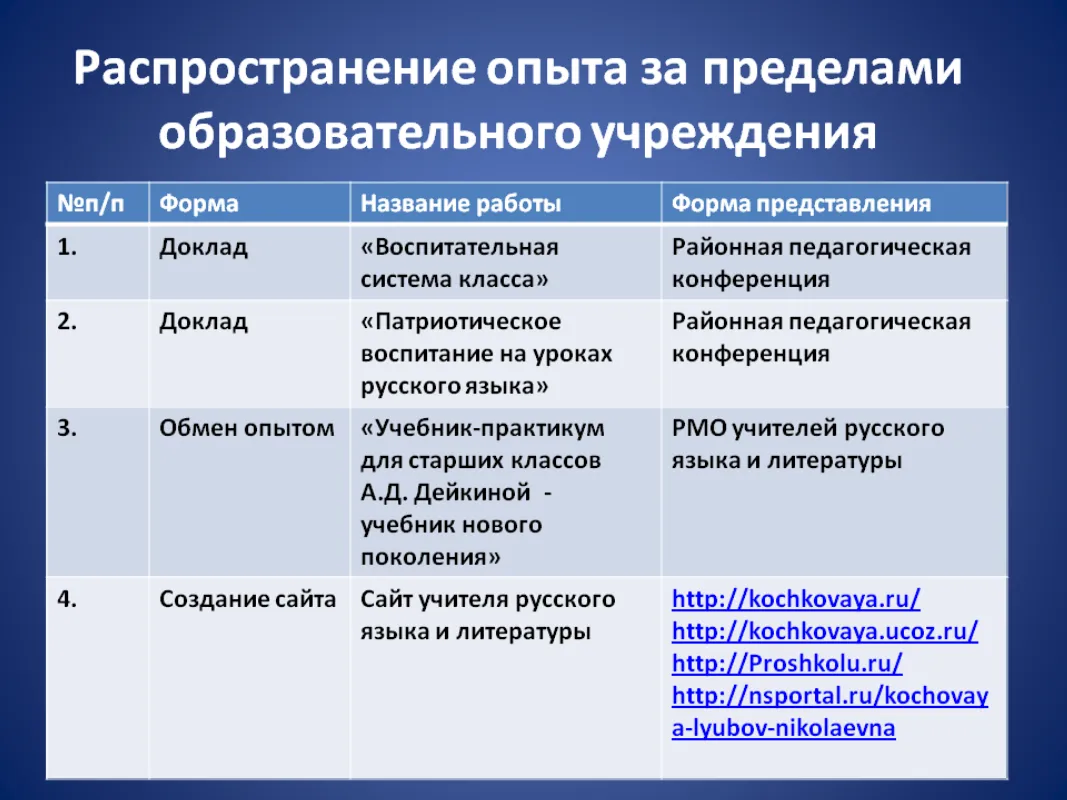 Распространение опыта за пределами образовательного учреждения

| №п/п | Форма | Название работы | Форма представления |
|---|---|---|---|
| 1. | Доклад | «Воспитательная система класса» | Районная педагогическая конференция |
| 2. | Доклад | «Патриотическое воспитание на уроках русского языка» | Районная педагогическая конференция |
| 3. | Обмен опытом | «Учебник-практикум для старших классов А.Д. Дейкиной - учебник нового поколения» | РМО учителей русского языка и литературы |
| 4. | Создание сайта | Сайт учителя русского языка и литературы | http://kochkovaya.ru/ http://kochkovaya.ucoz.ru/ http://Proshkolu.ru/ http://nsportal.ru/kochovaya-lyubov-nikolaevna |